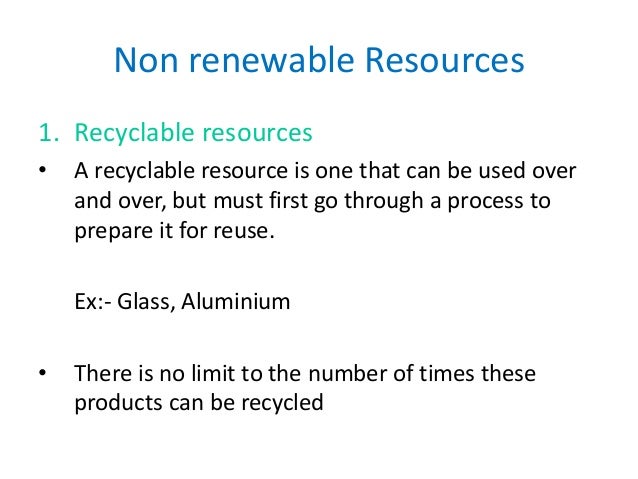 Non renewable Resources

1. Recyclable resources

• A recyclable resource is one that can be used over and over, but must first go through a process to prepare it for reuse.

Ex:- Glass, Aluminium

• There is no limit to the number of times these products can be recycled